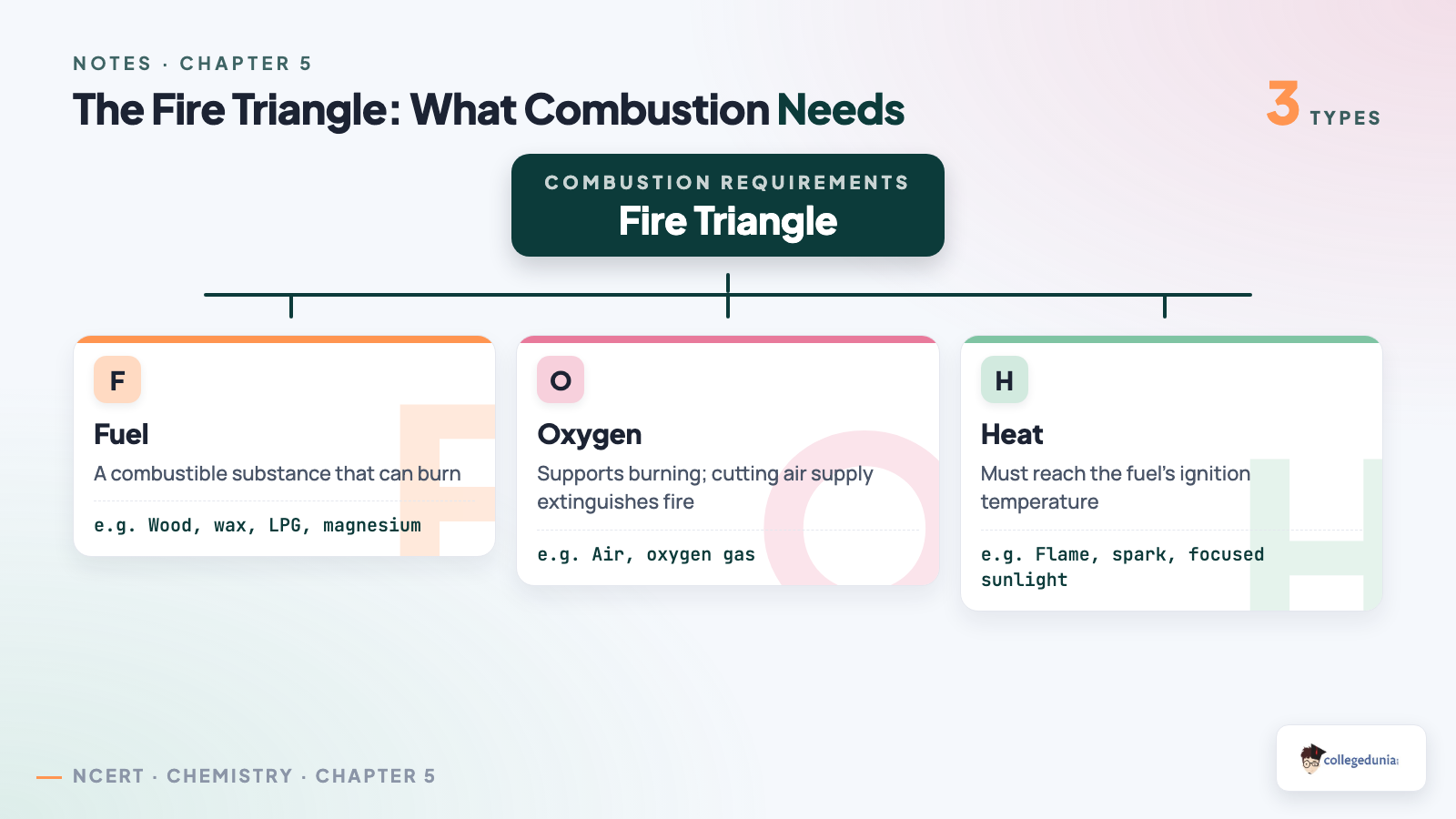 NOTES · CHAPTER 5

The Fire Triangle: What Combustion Needs

3 TYPES

COMBUSTION REQUIREMENTS
Fire Triangle

F
Fuel
A combustible substance that can burn
e.g. Wood, wax, LPG, magnesium

O
Oxygen
Supports burning; cutting air supply extinguishes fire
e.g. Air, oxygen gas

H
Heat
Must reach the fuel's ignition temperature
e.g. Flame, spark, focused sunlight

NCERT · CHEMISTRY · CHAPTER 5

collegedunia